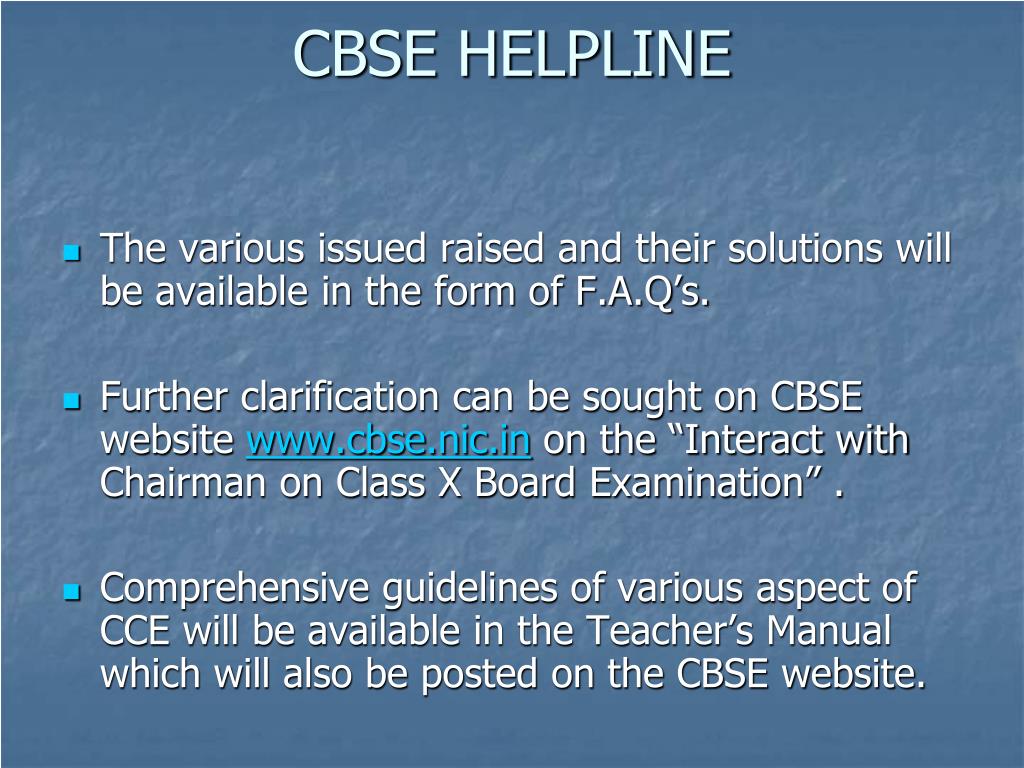 CBSE HELPLINE

The various issued raised and their solutions will be available in the form of F.A.Q’s.

Further clarification can be sought on CBSE website www.cbse.nic.in on the “Interact with Chairman on Class X Board Examination” .

Comprehensive guidelines of various aspect of CCE will be available in the Teacher’s Manual which will also be posted on the CBSE website.